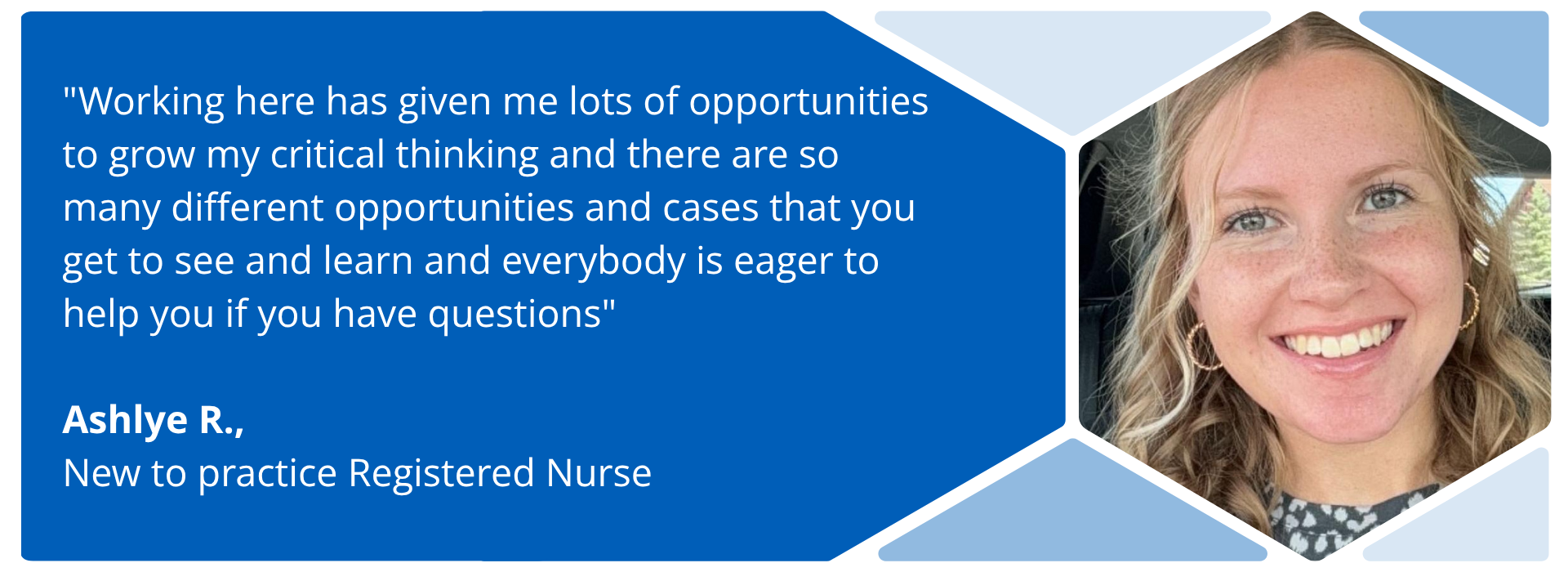 "Working here has given me lots of opportunities to grow my critical thinking and there are so many different opportunities and cases that you get to see and learn and everybody is eager to help you if you have questions"

Ashlye R.,
New to practice Registered Nurse